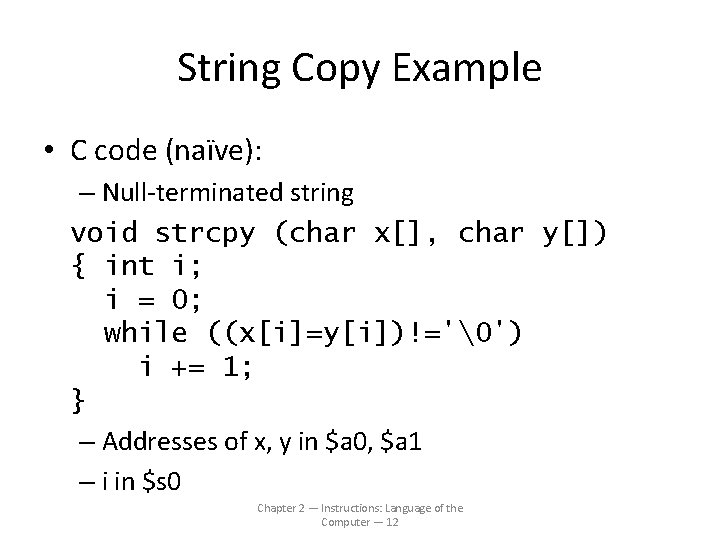 String Copy Example

• C code (naïve):

– Null-terminated string

void strcpy (char x[], char y[])
{ int i;
  i = 0;
  while ((x[i]=y[i])!='\0')
    i += 1;
}

– Addresses of x, y in \$a0, \$a1

– i in \$s0

Chapter 2 — Instructions: Language of the Computer — 12